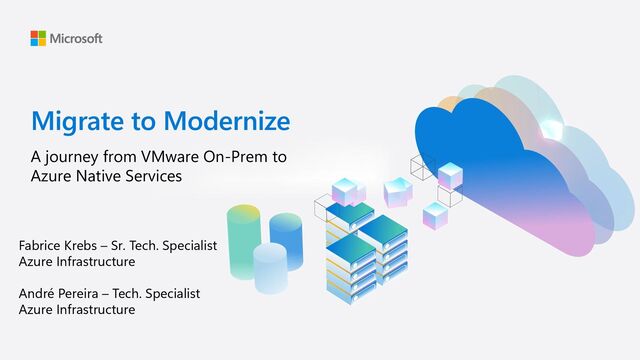 Microsoft

Migrate to Modernize

A journey from VMware On-Prem to Azure Native Services

Fabrice Krebs – Sr. Tech. Specialist
Azure Infrastructure

André Pereira – Tech. Specialist
Azure Infrastructure